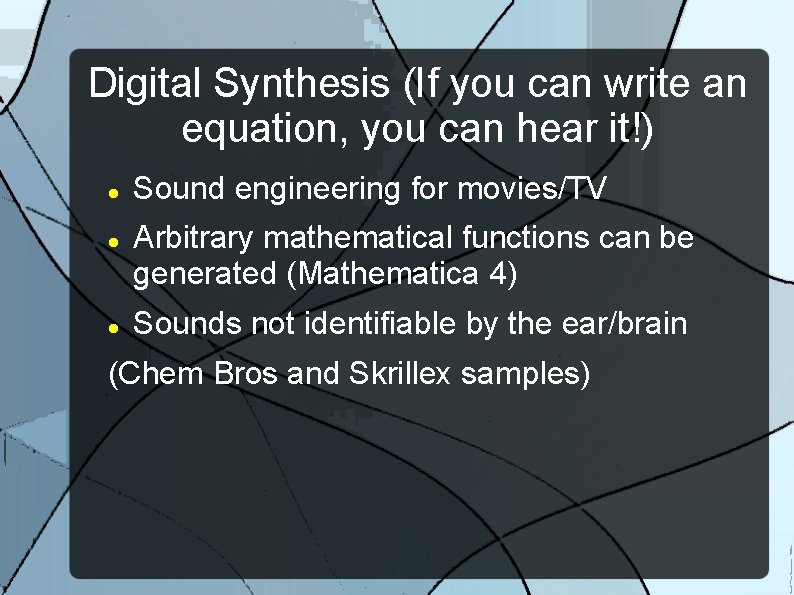 Digital Synthesis (If you can write an equation, you can hear it!)

- Sound engineering for movies/TV
- Arbitrary mathematical functions can be generated (Mathematica 4)
- Sounds not identifiable by the ear/brain

(Chem Bros and Skrillex samples)